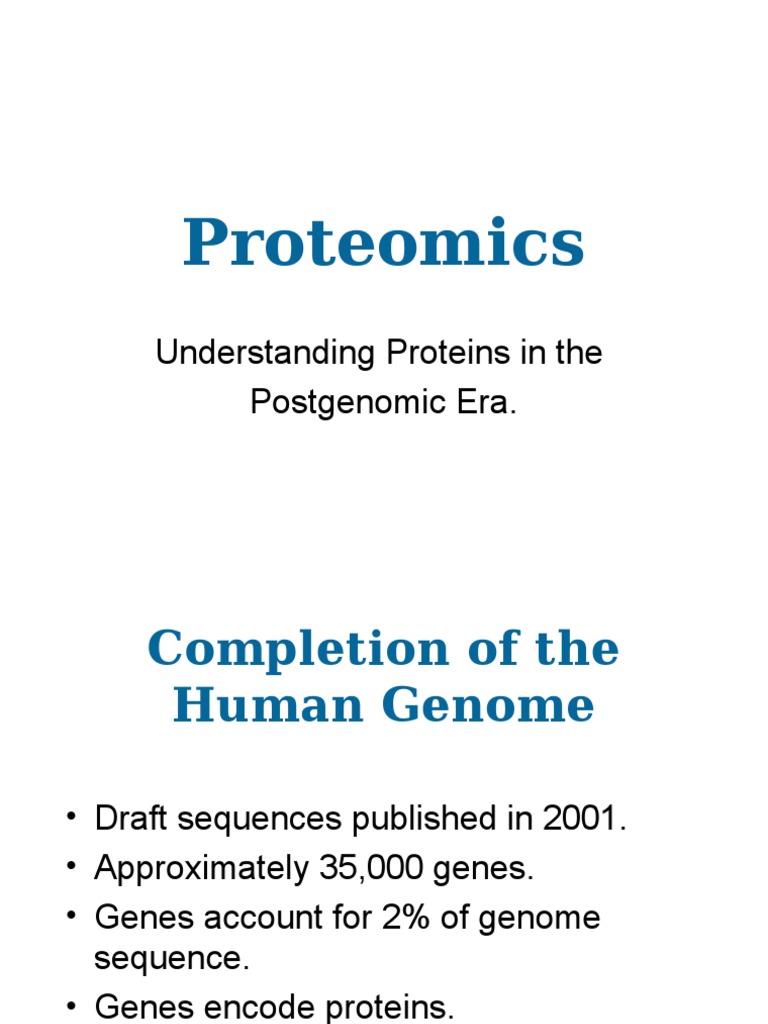 Proteomics

Understanding Proteins in the Postgenomic Era.

Completion of the Human Genome

• Draft sequences published in 2001.
• Approximately 35,000 genes.
• Genes account for 2% of genome sequence.
• Genes encode proteins.